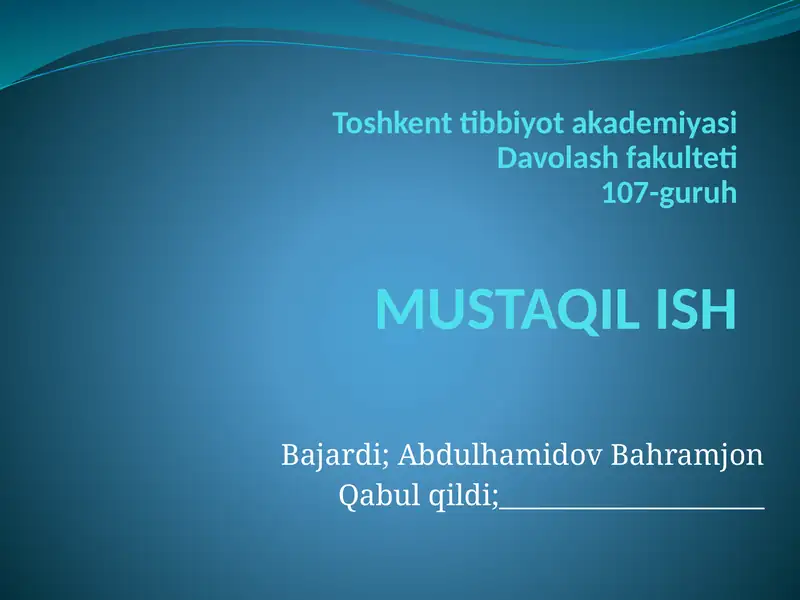 Toshkent tibbiyot akademiyasi
Davolash fakulteti
107-guruh

MUSTAQIL ISH

Bajardi; Abdulhamidov Bahramjon
Qabul qildi;____________________